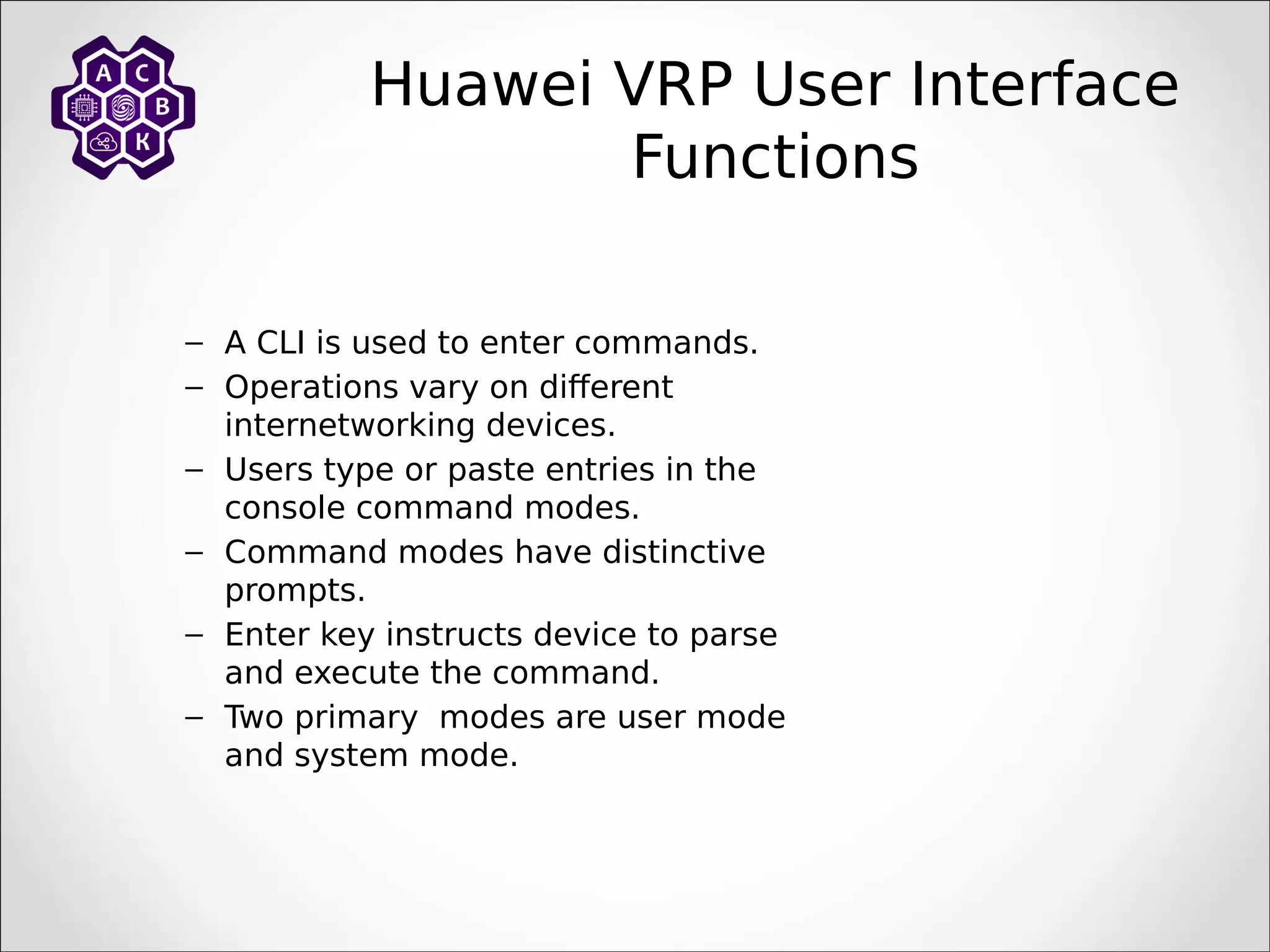 А С
В
К

Huawei VRP User Interface Functions

– A CLI is used to enter commands.
– Operations vary on different internetworking devices.
– Users type or paste entries in the console command modes.
– Command modes have distinctive prompts.
– Enter key instructs device to parse and execute the command.
– Two primary  modes are user mode and system mode.